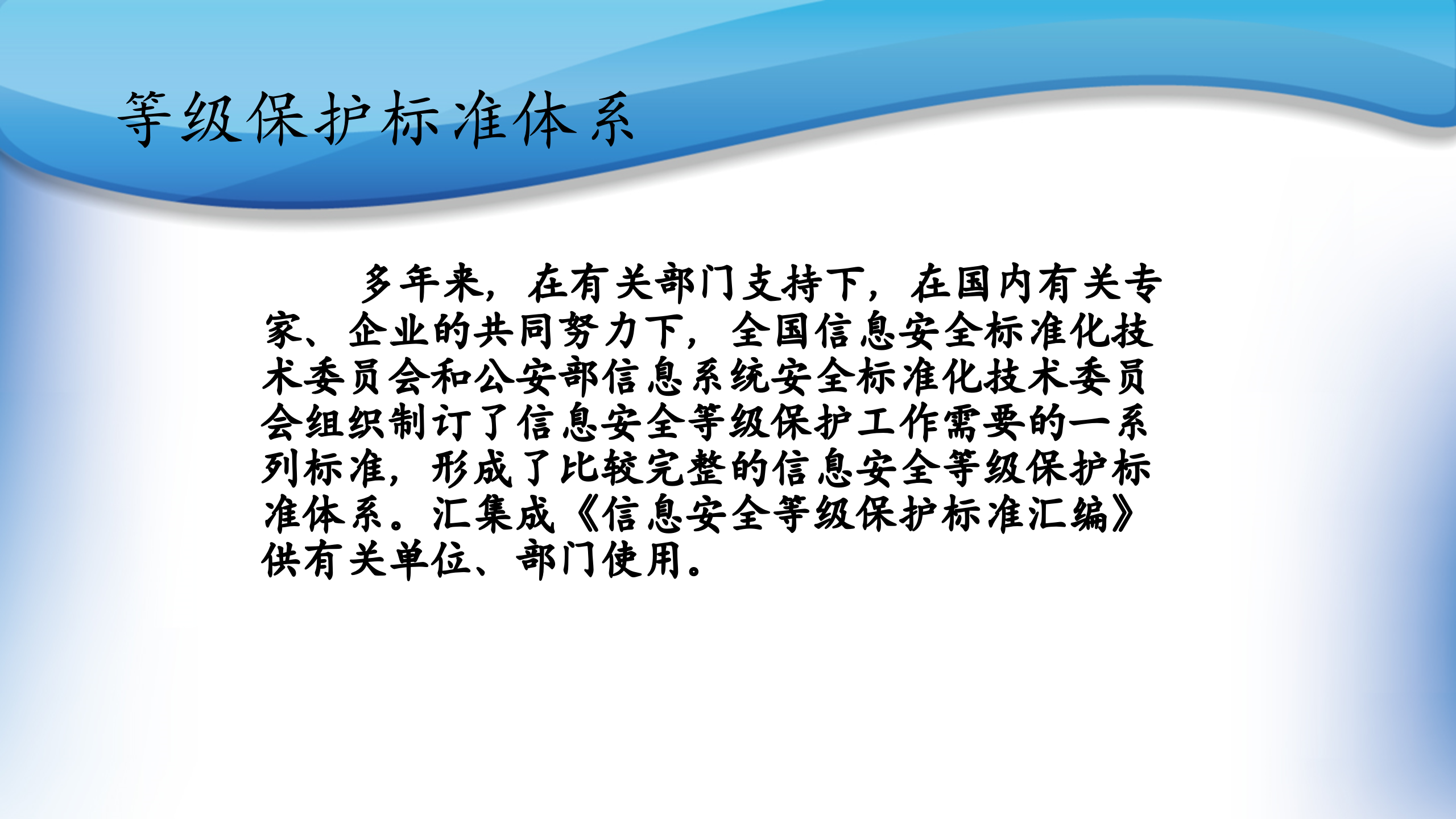 等级保护标准体系

多年来，在有关部门支持下，在国内有关专家、企业的共同努力下，全国信息安全标准化技术委员会和公安部信息系统安全标准化技术委员会组织制订了信息安全等级保护工作需要的一系列标准，形成了比较完整的信息安全等级保护标准体系。汇集成《信息安全等级保护标准汇编》供有关单位、部门使用。